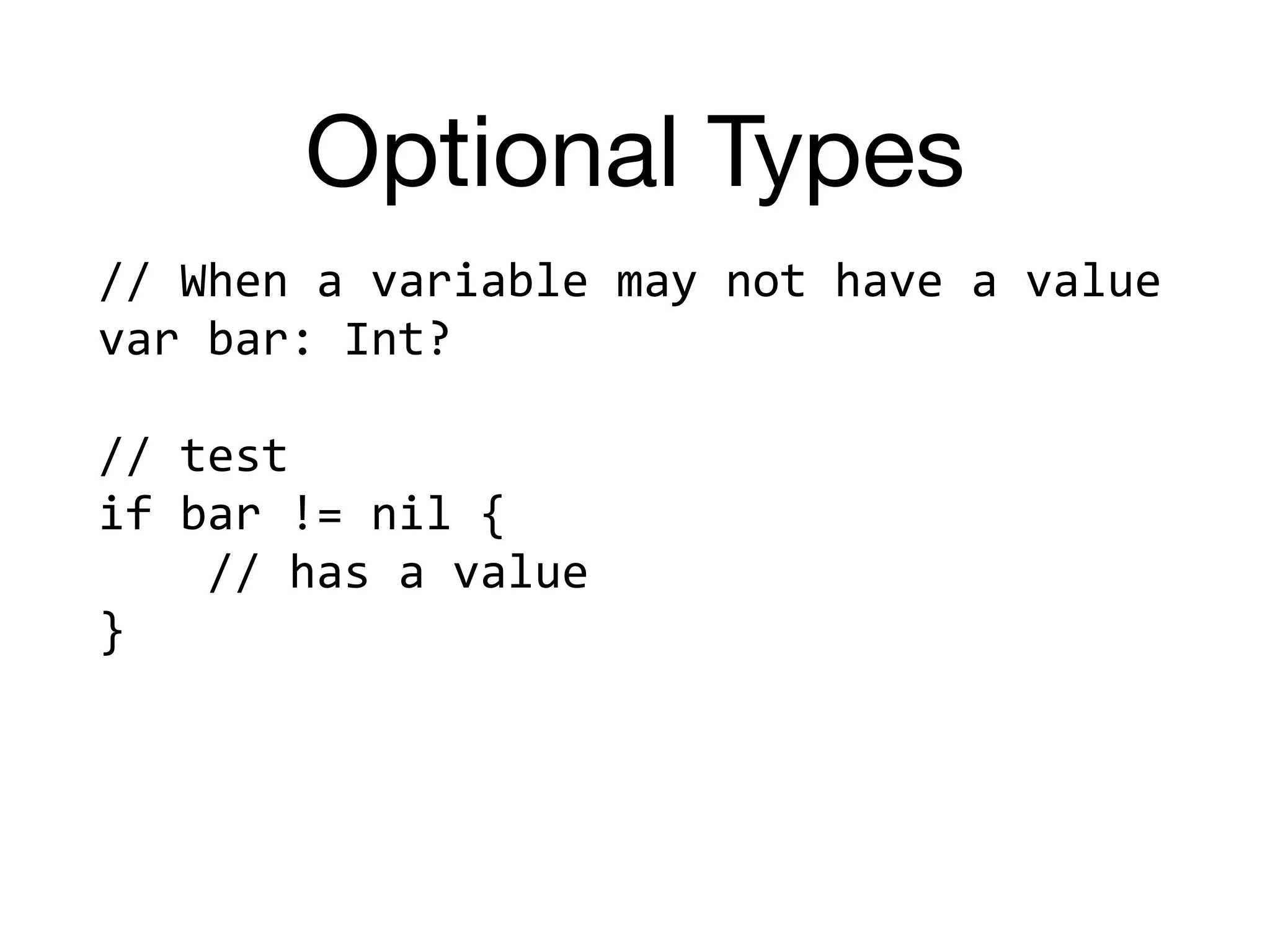 Optional Types

// When a variable may not have a value
var bar: Int?

// test
if bar != nil {
    // has a value
}